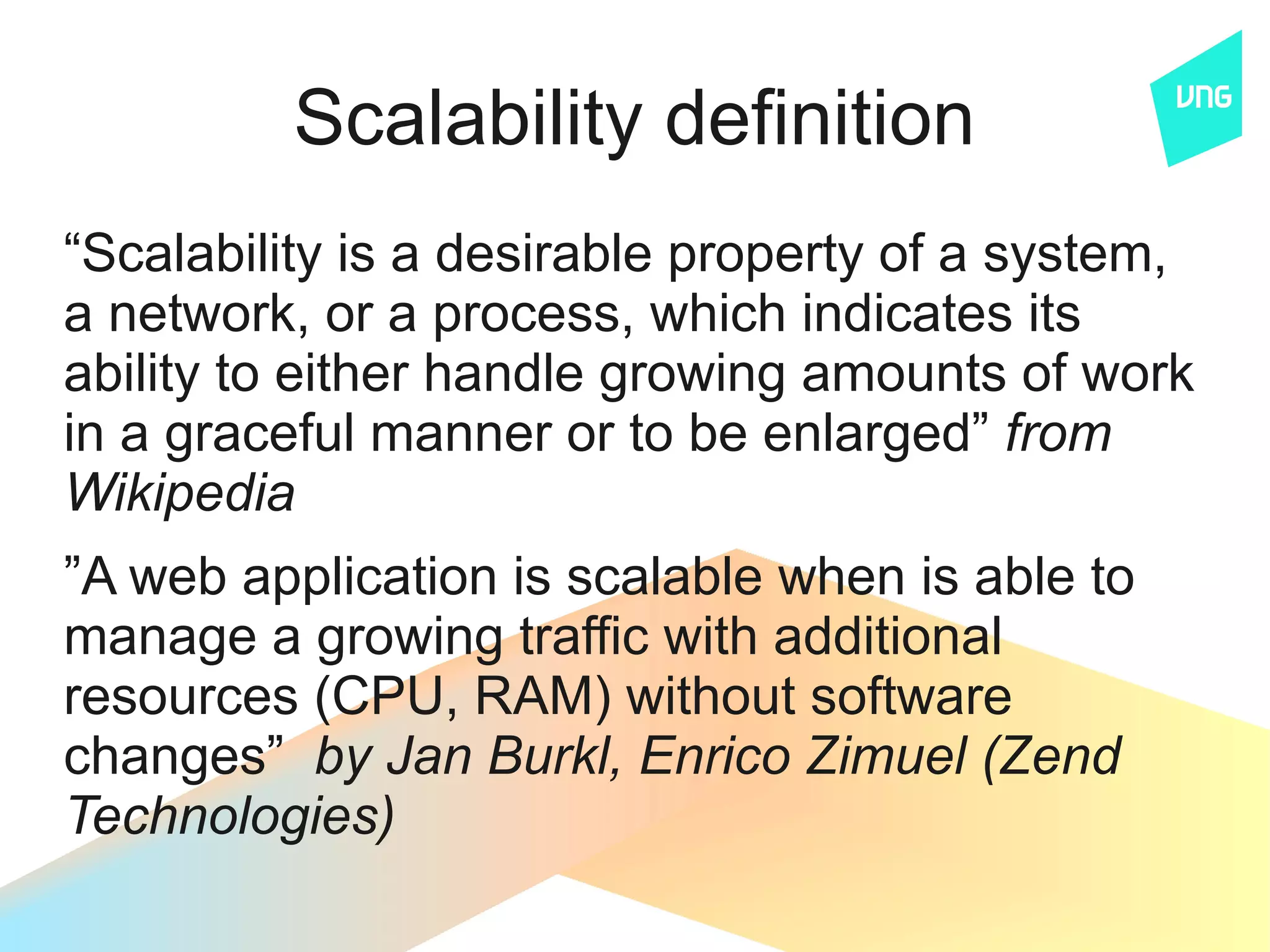 VNG

Scalability definition

“Scalability is a desirable property of a system, a network, or a process, which indicates its ability to either handle growing amounts of work in a graceful manner or to be enlarged” from Wikipedia

”A web application is scalable when is able to manage a growing traffic with additional resources (CPU, RAM) without software changes” by Jan Burkl, Enrico Zimuel (Zend Technologies)